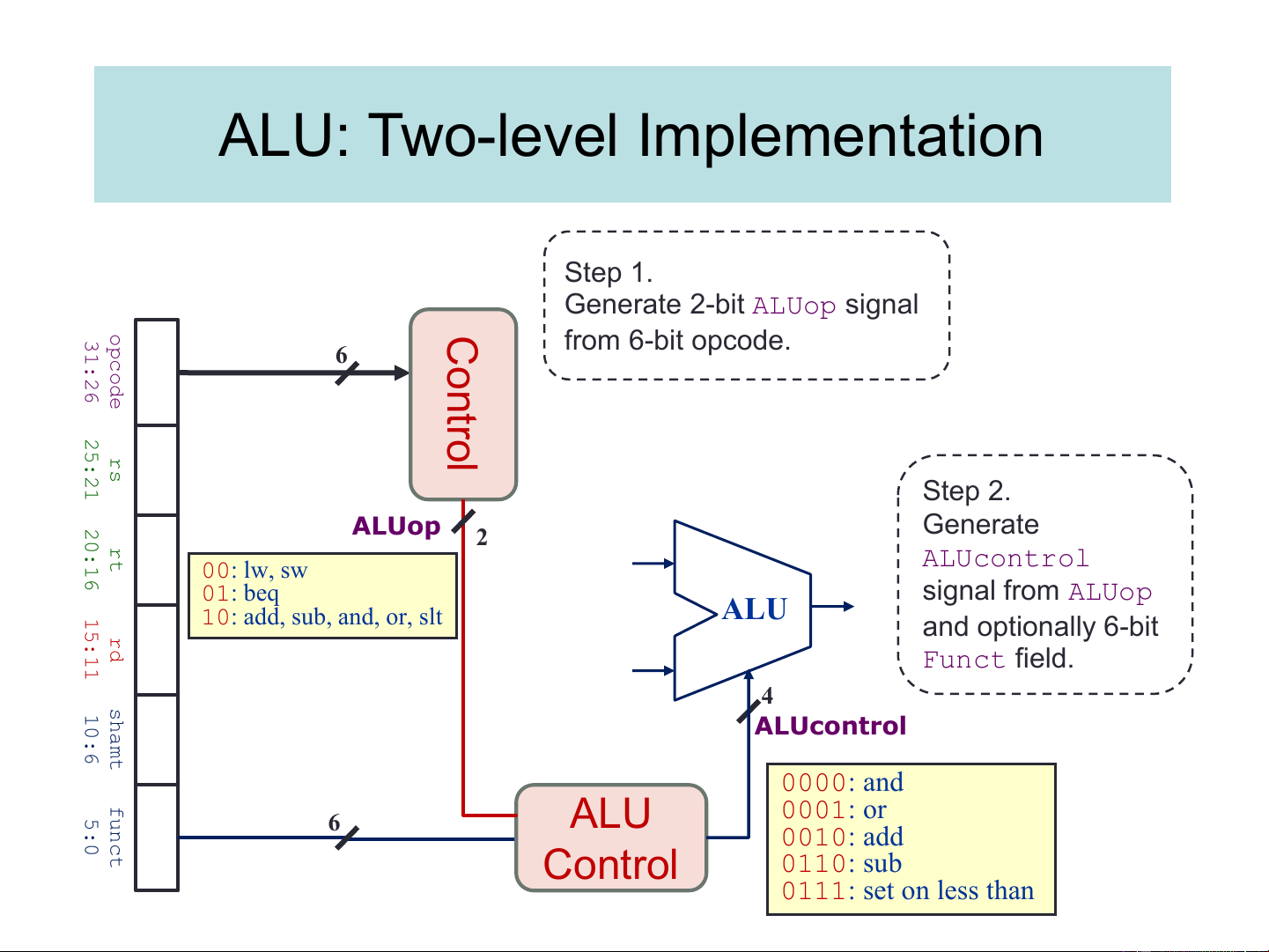 ALU: Two-level Implementation

Step 1.
Generate 2-bit ALUop signal from 6-bit opcode.

opcode 31:26
rs 25:21
rt 20:16
rd 15:11
shamt 10:6
funct 5:0

6

Control

ALUop 2

00: lw, sw
01: beq
10: add, sub, and, or, slt

ALU

Step 2.
Generate ALUcontrol signal from ALUop and optionally 6-bit Funct field.

4
ALUcontrol

6

ALU Control

0000: and
0001: or
0010: add
0110: sub
0111: set on less than